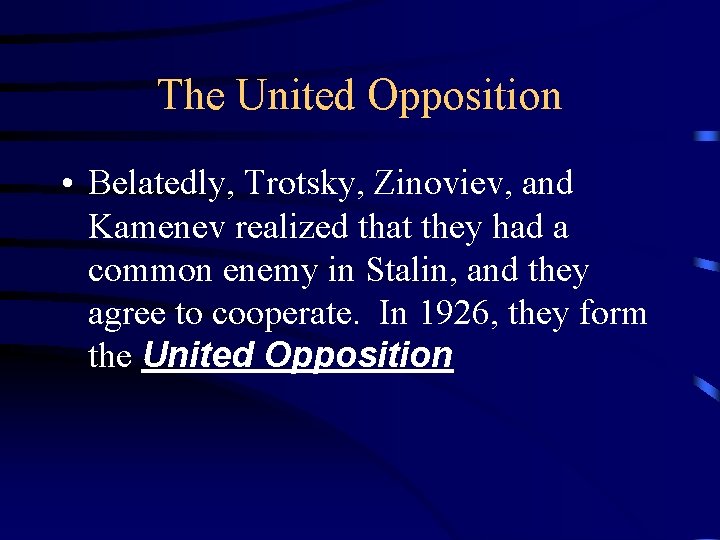 The United Opposition

• Belatedly, Trotsky, Zinoviev, and Kamenev realized that they had a common enemy in Stalin, and they agree to cooperate. In 1926, they form the United Opposition